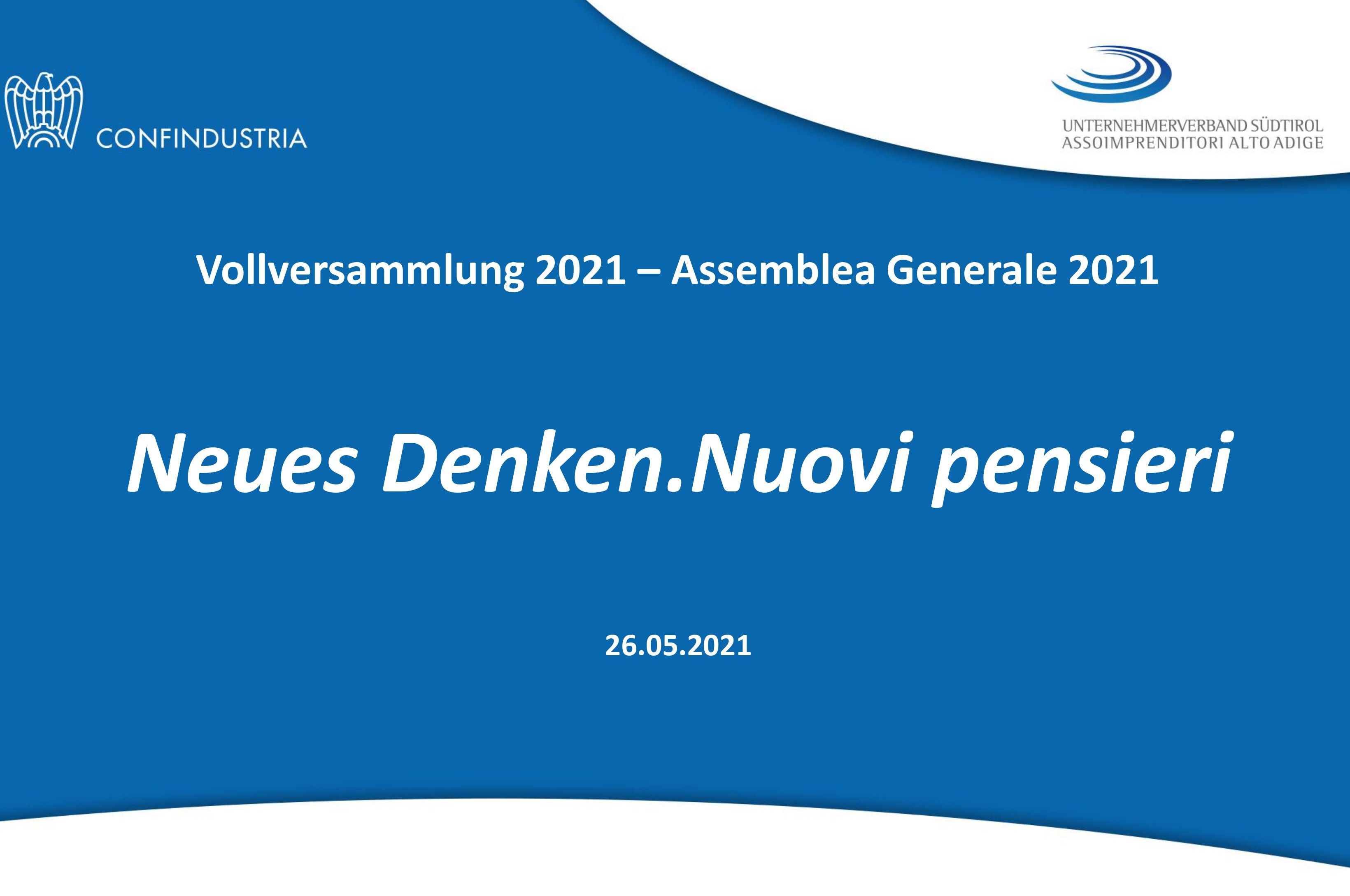 CONFINDUSTRIA

UNTERNEHMERVERBAND SÜDTIROL
ASSOIMPRENDITORI ALTO ADIGE

Vollversammlung 2021 – Assemblea Generale 2021

Neues Denken.Nuovi pensieri

26.05.2021